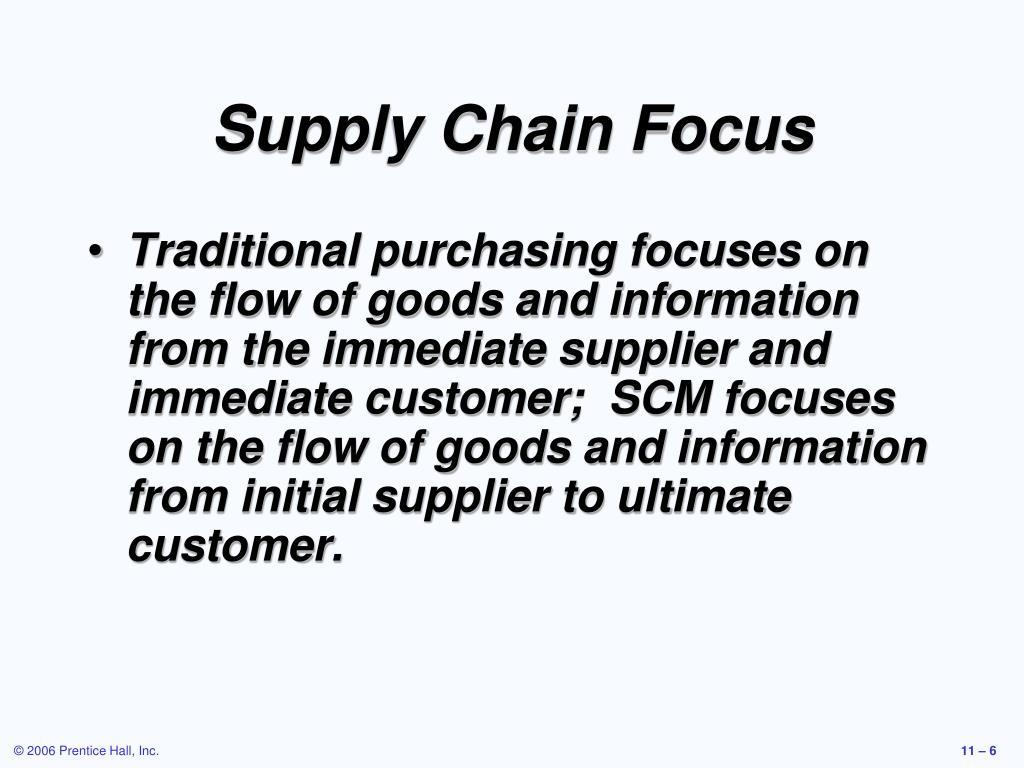 Supply Chain Focus

• Traditional purchasing focuses on the flow of goods and information from the immediate supplier and immediate customer; SCM focuses on the flow of goods and information from initial supplier to ultimate customer.

© 2006 Prentice Hall, Inc.

11 – 6